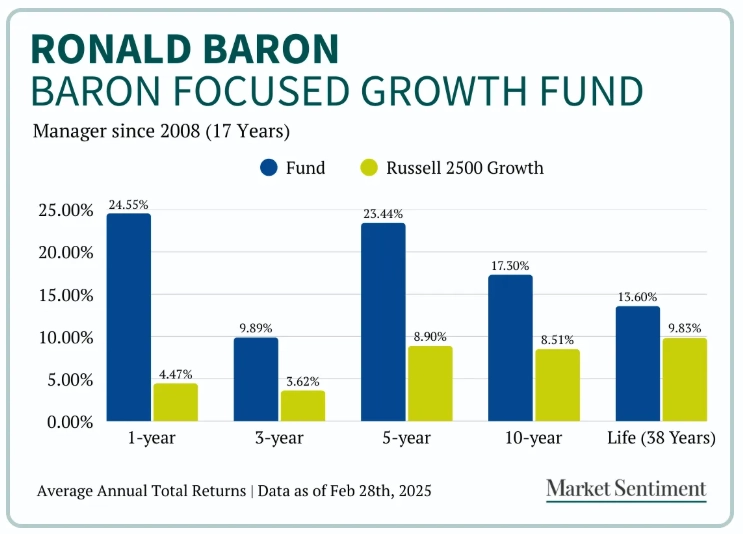 RONALD BARON
BARON FOCUSED GROWTH FUND

Manager since 2008 (17 Years)

Fund Russell 2500 Growth

25.00%
20.00%
15.00%
10.00%
5.00%
0.00%

24.55%
4.47%
9.89%
3.62%
23.44%
8.90%
17.30%
8.51%
13.60%
9.83%

1-year
3-year
5-year
10-year
Life (38 Years)

Average Annual Total Returns | Data as of Feb 28th, 2025

Market Sentiment